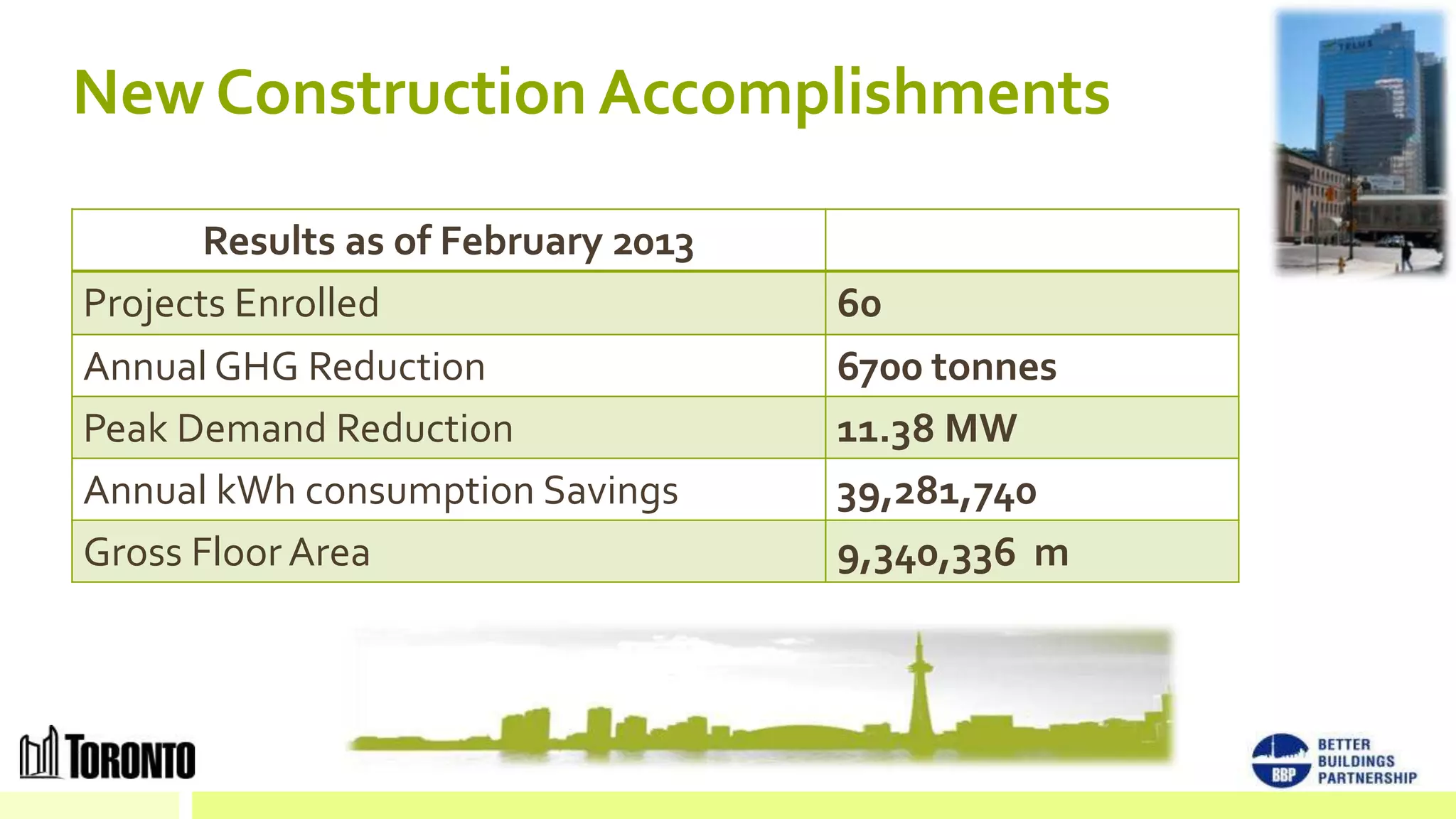 New Construction Accomplishments

| Results as of February 2013 | |
|---|---|
| Projects Enrolled | 60 |
| Annual GHG Reduction | 6700 tonnes |
| Peak Demand Reduction | 11.38 MW |
| Annual kWh consumption Savings | 39,281,740 |
| Gross Floor Area | 9,340,336 m |

TORONTO

BBP BETTER BUILDINGS PARTNERSHIP